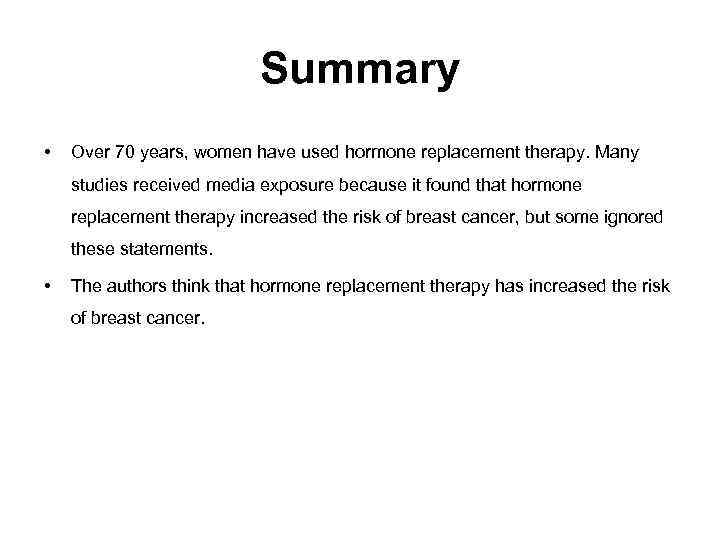 Summary

• Over 70 years, women have used hormone replacement therapy. Many studies received media exposure because it found that hormone replacement therapy increased the risk of breast cancer, but some ignored these statements.

• The authors think that hormone replacement therapy has increased the risk of breast cancer.